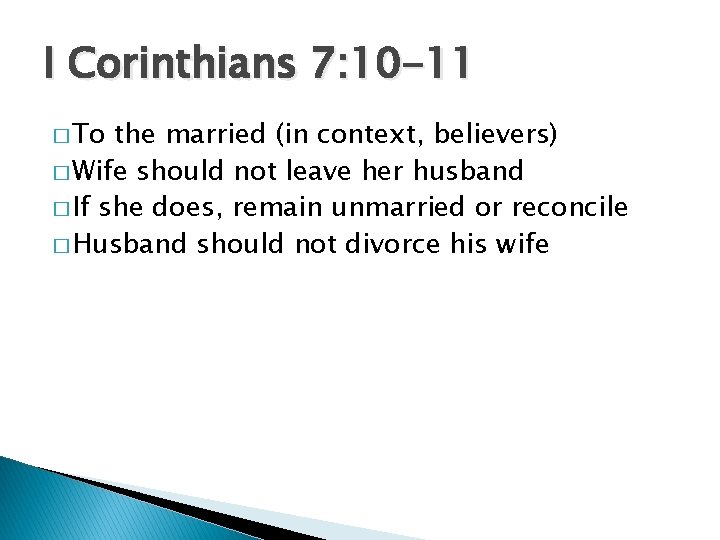 I Corinthians 7:10-11

□ To the married (in context, believers)
□ Wife should not leave her husband
□ If she does, remain unmarried or reconcile
□ Husband should not divorce his wife